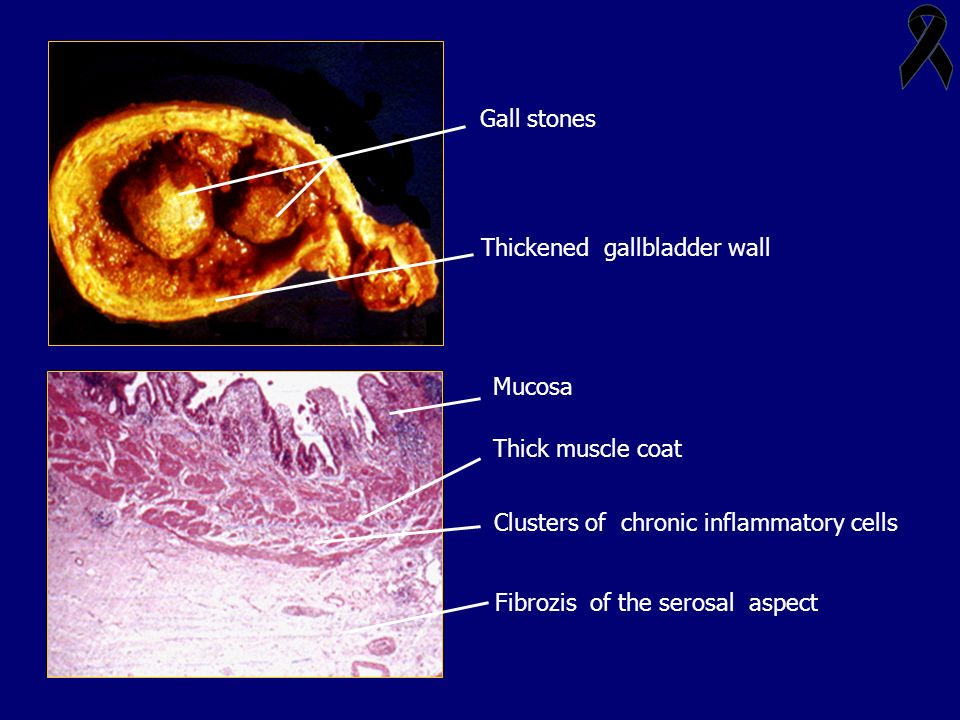 Gall stones

Thickened gallbladder wall

Mucosa

Thick muscle coat

Clusters of chronic inflammatory cells

Fibrozis of the serosal aspect